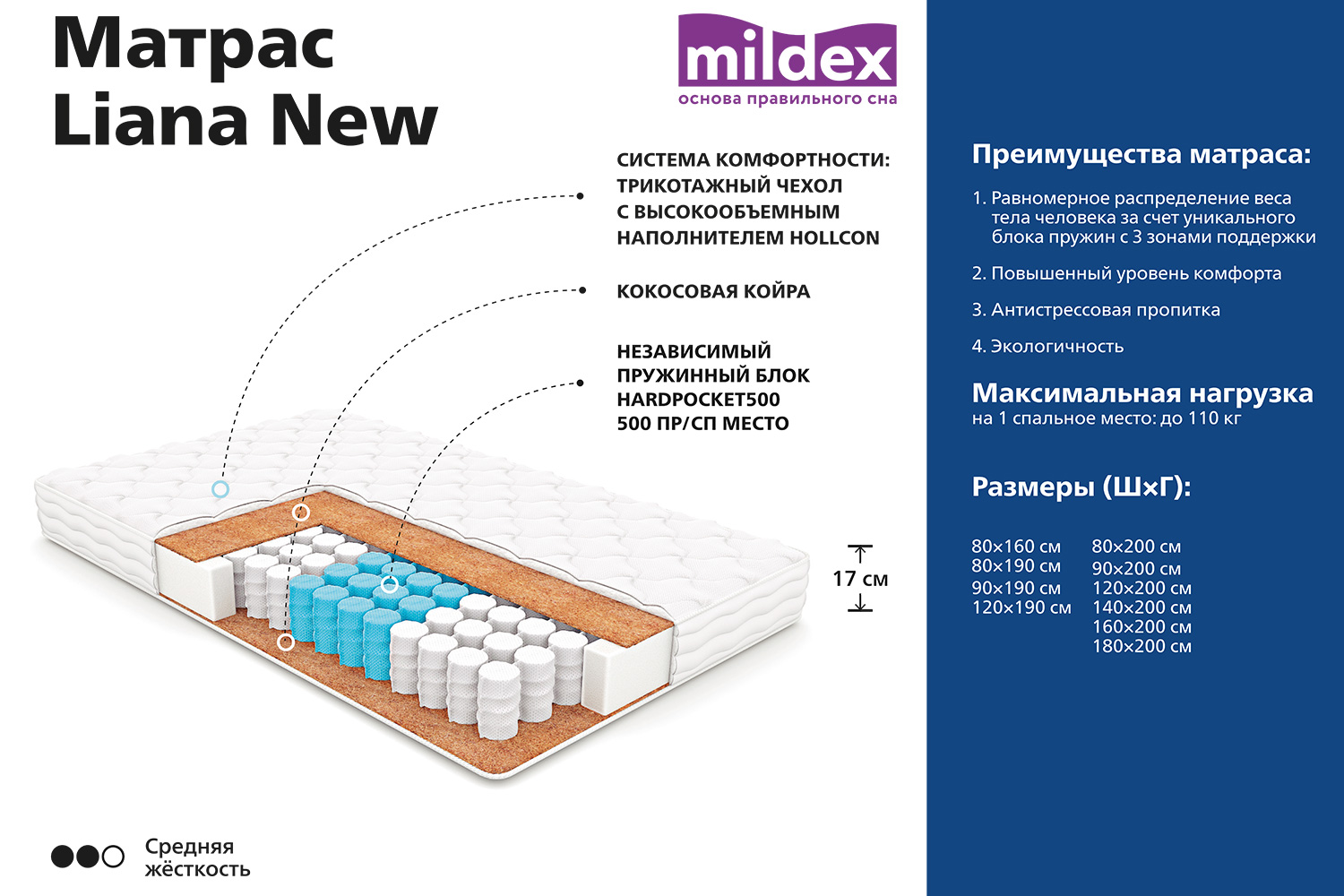 Матрас Liana New

mildex
основа правильного сна

СИСТЕМА КОМФОРТНОСТИ: ТРИКОТАЖНЫЙ ЧЕХОЛ С ВЫСОКООБЪЕМНЫМ НАПОЛНИТЕЛЕМ HOLLCON

КОКОСОВАЯ КОЙРА

НЕЗАВИСИМЫЙ ПРУЖИННЫЙ БЛОК HARDPOCKET500 500 ПР/СП МЕСТО

17 см

Средняя жёсткость

Преимущества матраса:

1. Равномерное распределение веса тела человека за счет уникального блока пружин с 3 зонами поддержки

2. Повышенный уровень комфорта

3. Антистрессовая пропитка

4. Экологичность

Максимальная нагрузка
на 1 спальное место: до 110 кг

Размеры (Ш×Г):

80×160 см
80×190 см
90×190 см
120×190 см

80×200 см
90×200 см
120×200 см
140×200 см
160×200 см
180×200 см